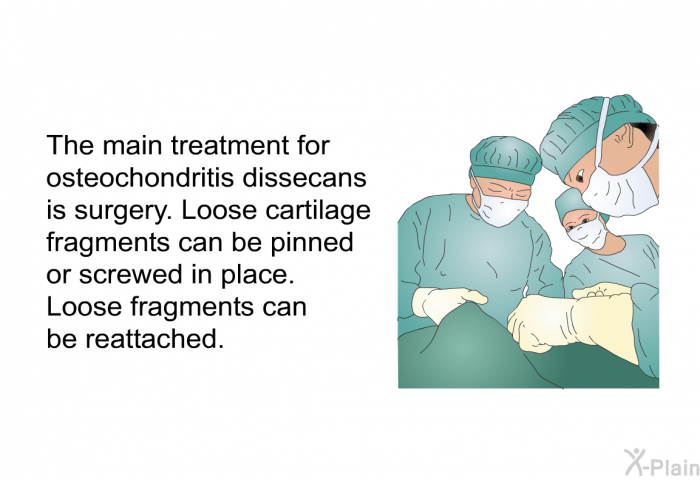 The main treatment for osteochondritis dissecans is surgery. Loose cartilage fragments can be pinned or screwed in place. Loose fragments can be reattached.

X-Plain